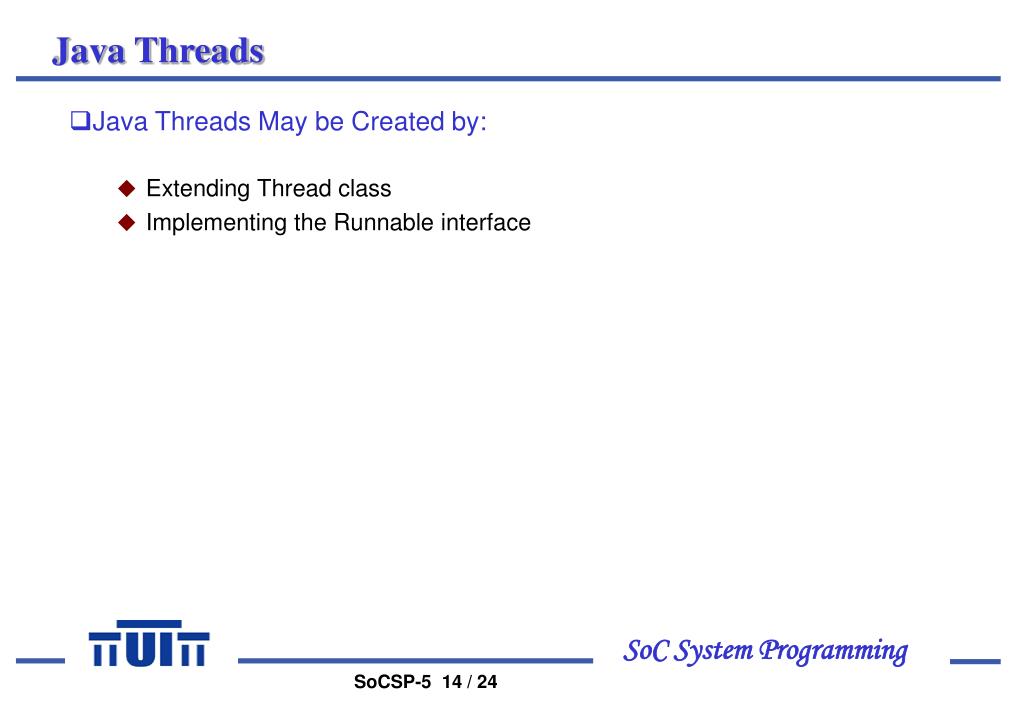 Java Threads

❑Java Threads May be Created by:

◆ Extending Thread class
◆ Implementing the Runnable interface

SoC System Programming

SoCSP-5 14 / 24